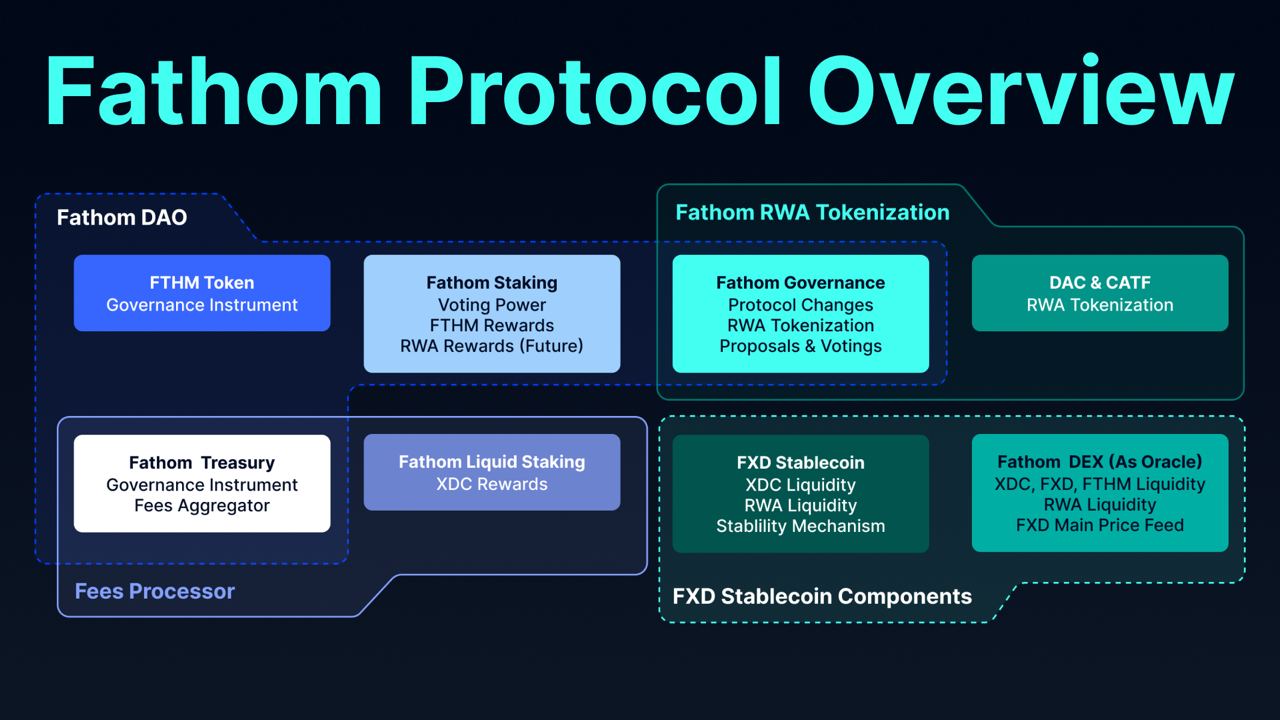 Fathom Protocol Overview

Fathom DAO

Fathom RWA Tokenization

FTHM Token
Governance Instrument

Fathom Staking
Voting Power
FTHM Rewards
RWA Rewards (Future)

Fathom Governance
Protocol Changes
RWA Tokenization
Proposals & Votings

DAC & CATF
RWA Tokenization

Fathom Treasury
Governance Instrument
Fees Aggregator

Fathom Liquid Staking
XDC Rewards

FXD Stablecoin
XDC Liquidity
RWA Liquidity
Stablility Mechanism

Fathom DEX (As Oracle)
XDC, FXD, FTHM Liquidity
RWA Liquidity
FXD Main Price Feed

Fees Processor

FXD Stablecoin Components